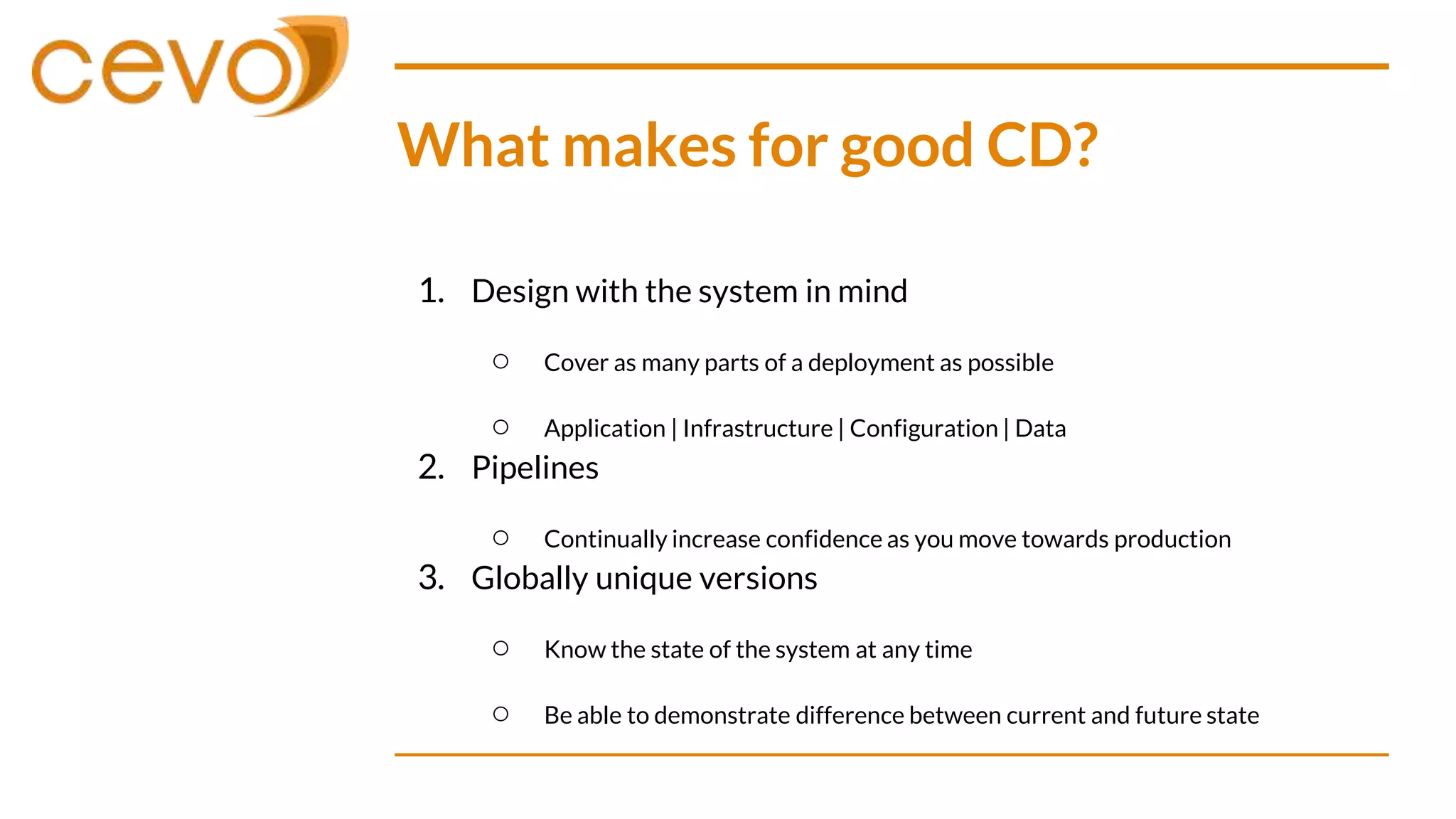 cevo

What makes for good CD?

1. Design with the system in mind
   ○ Cover as many parts of a deployment as possible
   ○ Application | Infrastructure | Configuration | Data
2. Pipelines
   ○ Continually increase confidence as you move towards production
3. Globally unique versions
   ○ Know the state of the system at any time
   ○ Be able to demonstrate difference between current and future state